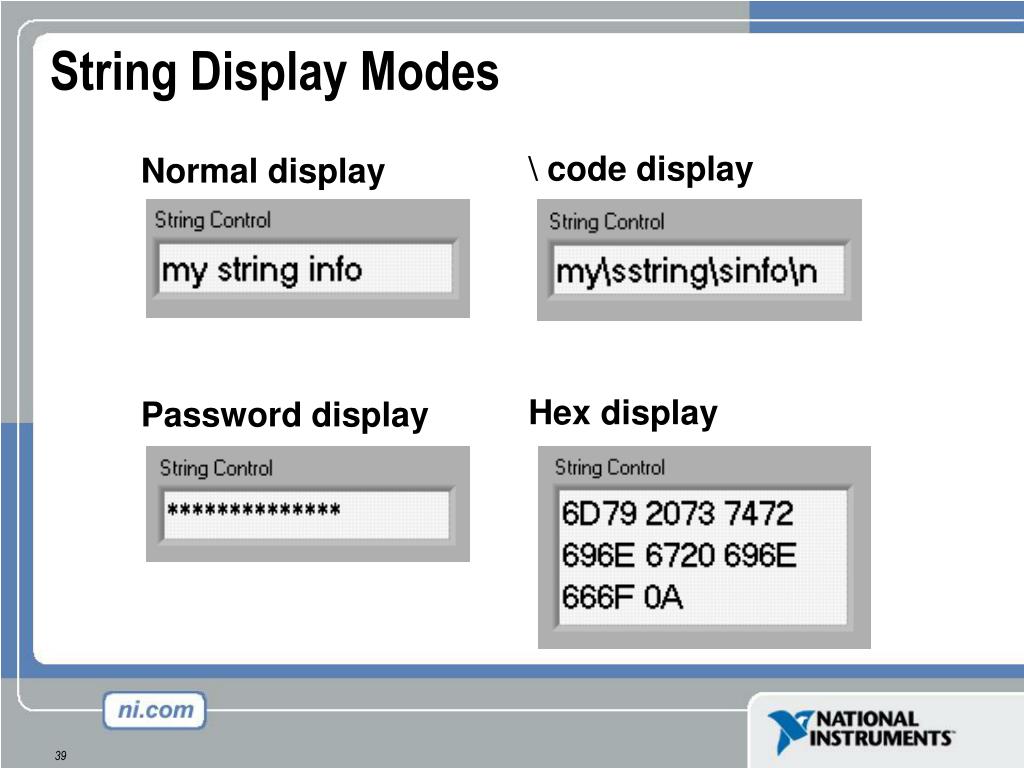 String Display Modes

Normal display

String Control

my string info

\ code display

String Control

my\sstring\sinfo\n

Password display

String Control

**************

Hex display

String Control

6D79 2073 7472
696E 6720 696E
666F 0A

ni.com

NATIONAL INSTRUMENTS

39